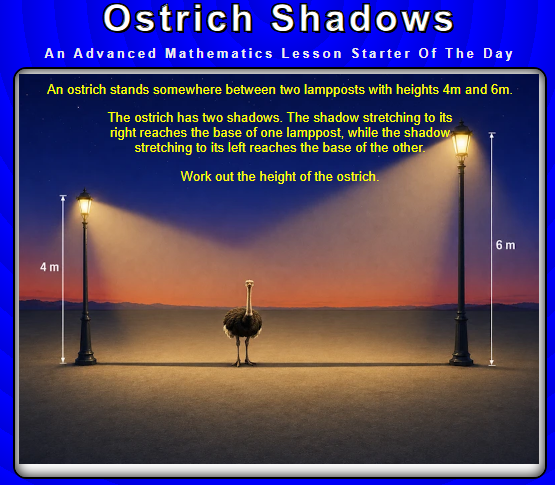 Ostrich Shadows

An Advanced Mathematics Lesson Starter Of The Day

An ostrich stands somewhere between two lampposts with heights 4m and 6m.

The ostrich has two shadows. The shadow stretching to its right reaches the base of one lamppost, while the shadow stretching to its left reaches the base of the other.

Work out the height of the ostrich.

4 m

6 m